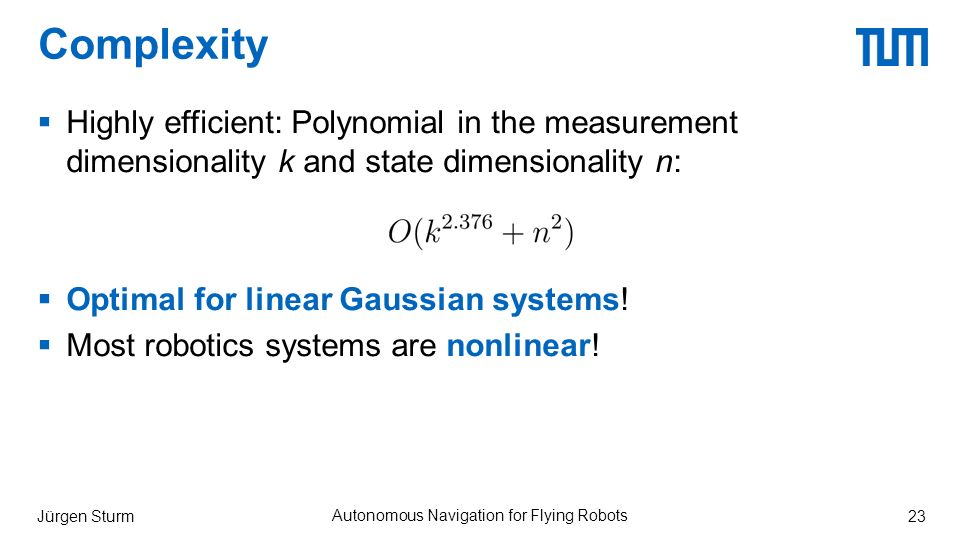 Complexity

TUM

▪ Highly efficient: Polynomial in the measurement dimensionality $k$ and state dimensionality $n$:

$O(k^{2.376} + n^2)$

▪ Optimal for linear Gaussian systems!

▪ Most robotics systems are nonlinear!

Jürgen Sturm

Autonomous Navigation for Flying Robots

23